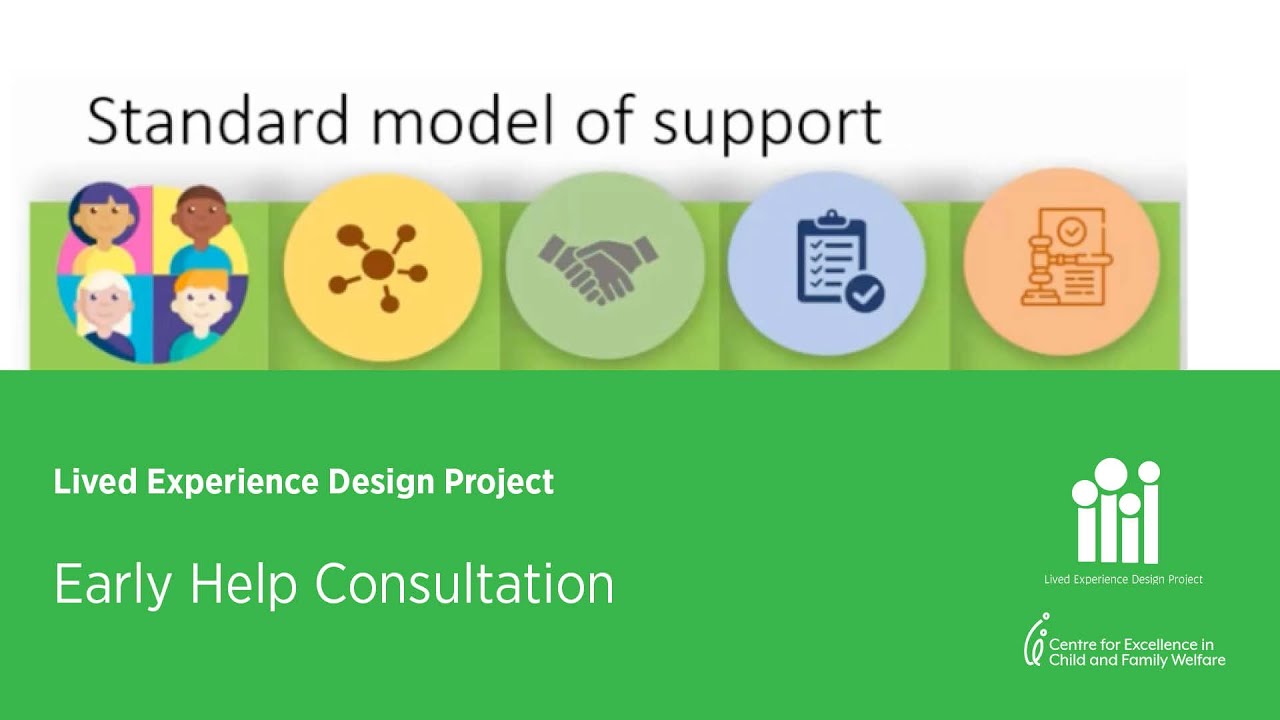 Standard model of support

Lived Experience Design Project

Early Help Consultation

Lived Experience Design Project

Centre for Excellence in Child and Family Welfare